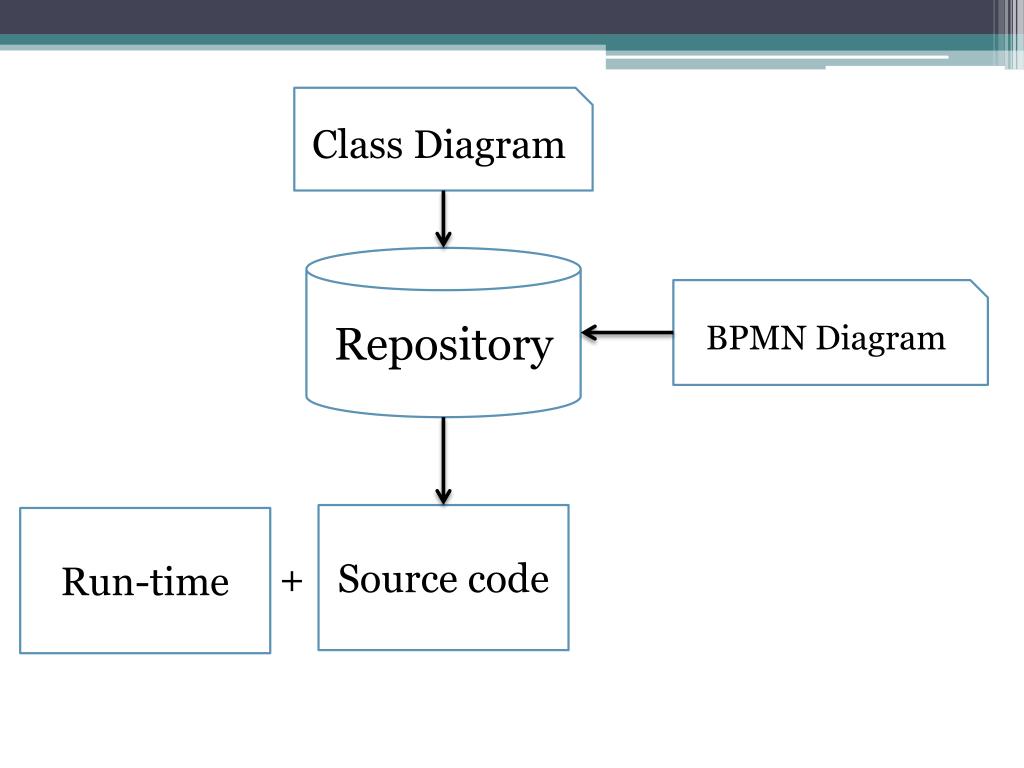 Class Diagram

Repository

BPMN Diagram

Run-time

+

Source code